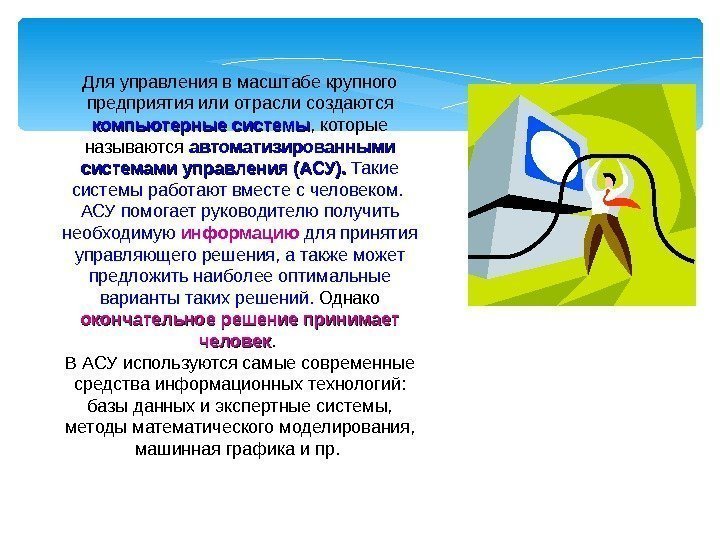 Для управления в масштабе крупного предприятия или отрасли создаются компьютерные системы, которые называются автоматизированными системами управления (АСУ). Такие системы работают вместе с человеком. АСУ помогает руководителю получить необходимую информацию для принятия управляющего решения, а также может предложить наиболее оптимальные варианты таких решений. Однако окончательное решение принимает человек.

В АСУ используются самые современные средства информационных технологий: базы данных и экспертные системы, методы математического моделирования, машинная графика и пр.